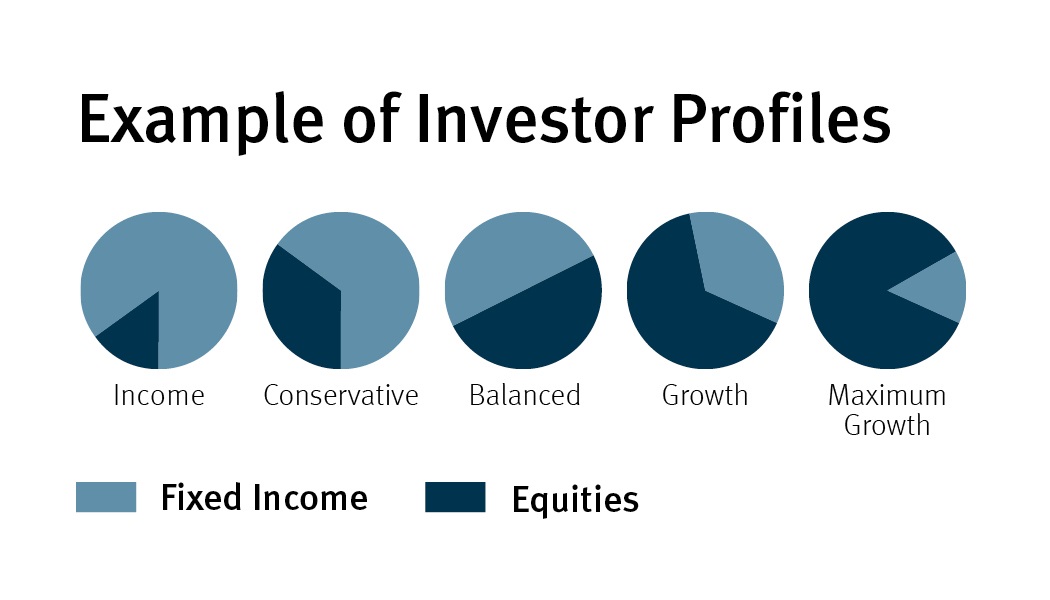 Example of Investor Profiles

Income

Conservative

Balanced

Growth

Maximum Growth

Fixed Income

Equities